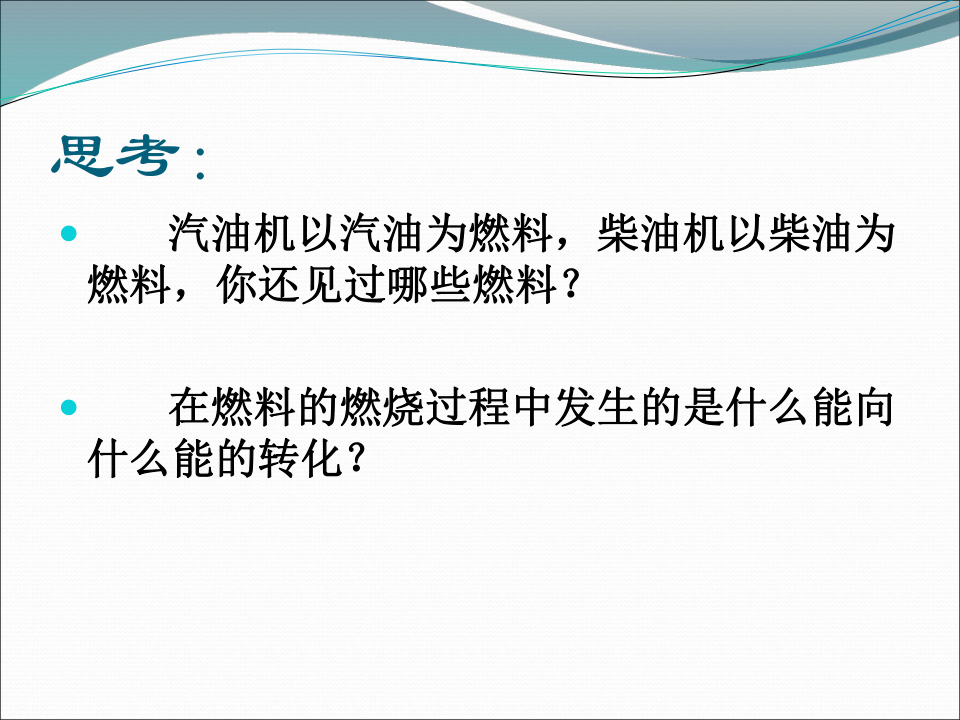 思考：

汽油机以汽油为燃料，柴油机以柴油为燃料，你还见过哪些燃料？

在燃料的燃烧过程中发生的是什么能向什么能的转化？